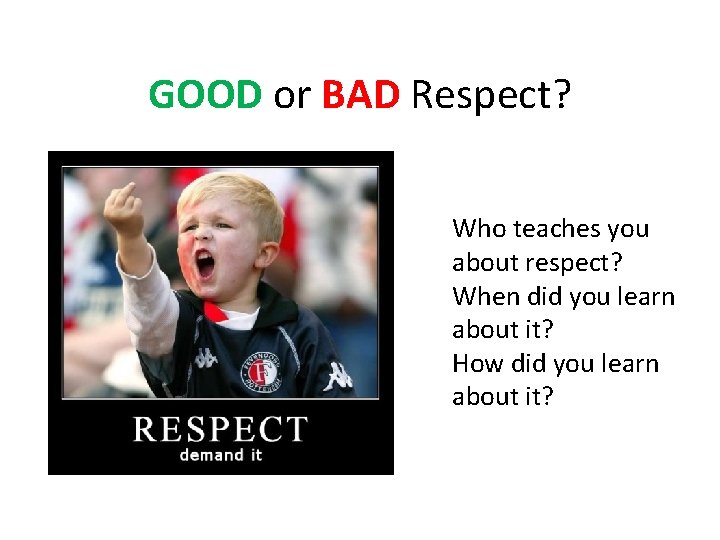 GOOD or BAD Respect?

FEYENOORD ROTTERDAM

RESPECT
demand it

Who teaches you about respect?
When did you learn about it?
How did you learn about it?